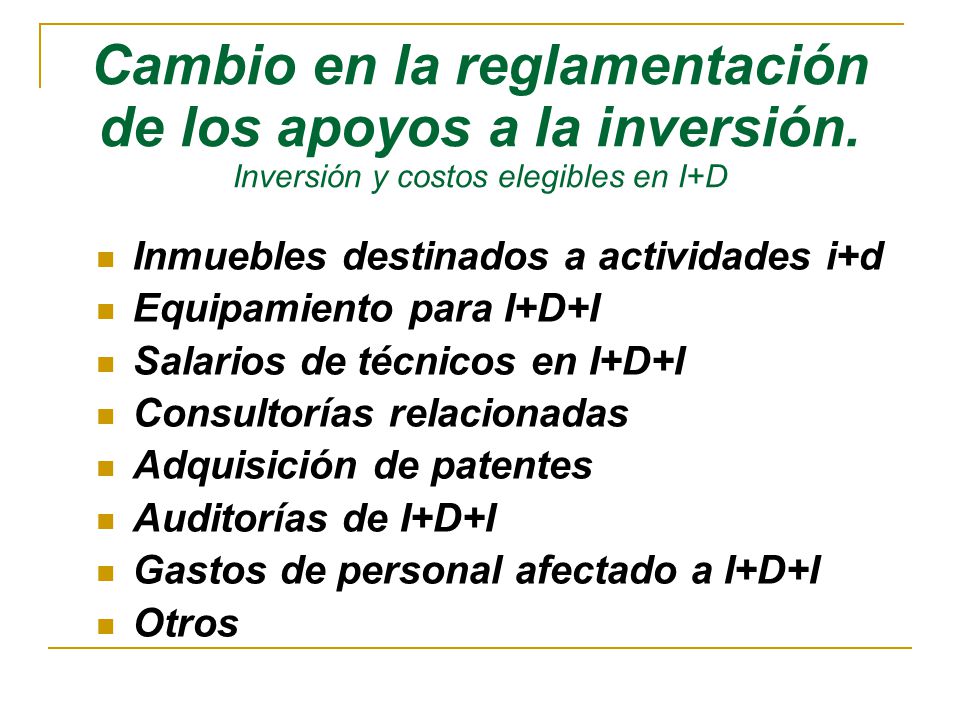 Cambio en la reglamentación de los apoyos a la inversión.
Inversión y costos elegibles en I+D

- Inmuebles destinados a actividades i+d
- Equipamiento para I+D+I
- Salarios de técnicos en I+D+I
- Consultorías relacionadas
- Adquisición de patentes
- Auditorías de I+D+I
- Gastos de personal afectado a I+D+I
- Otros